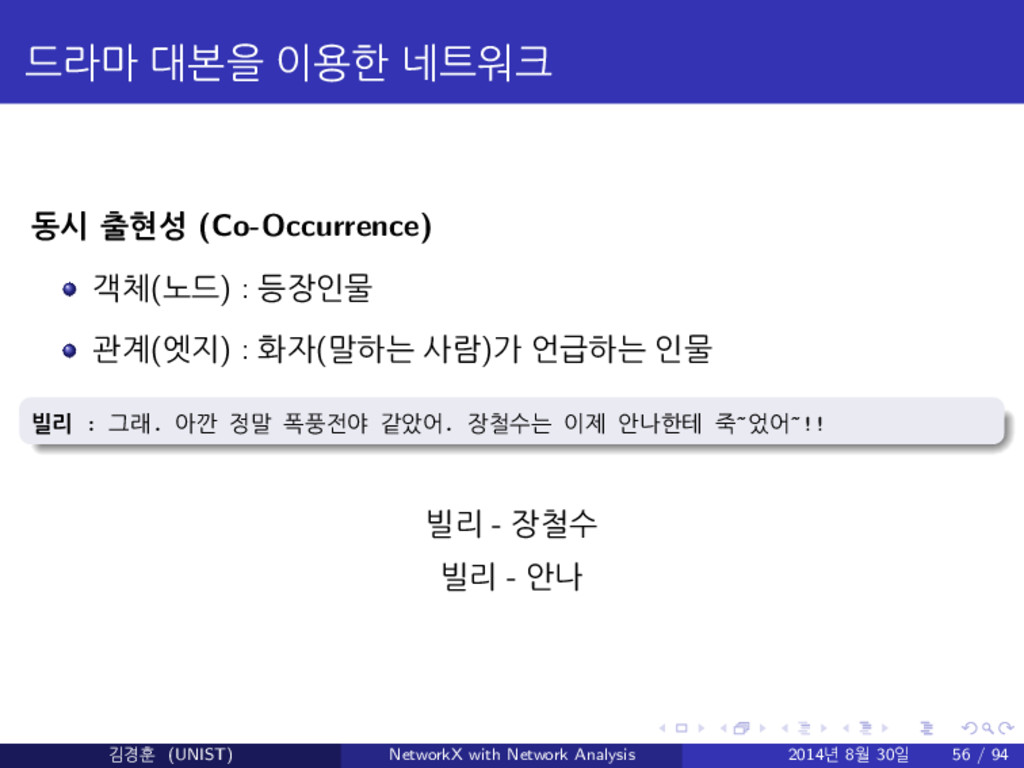 드라마 대본을 이용한 네트워크

동시 출현성 (Co-Occurrence)

객체(노드) : 등장인물

관계(엣지) : 화자(말하는 사람)가 언급하는 인물

빌리 : 그래. 아깐 정말 폭풍전야 같았어. 장철수는 이제 안나한테 죽~었어~!!

빌리 - 장철수

빌리 - 안나

김경훈 (UNIST) NetworkX with Network Analysis 2014년 8월 30일 56 / 94